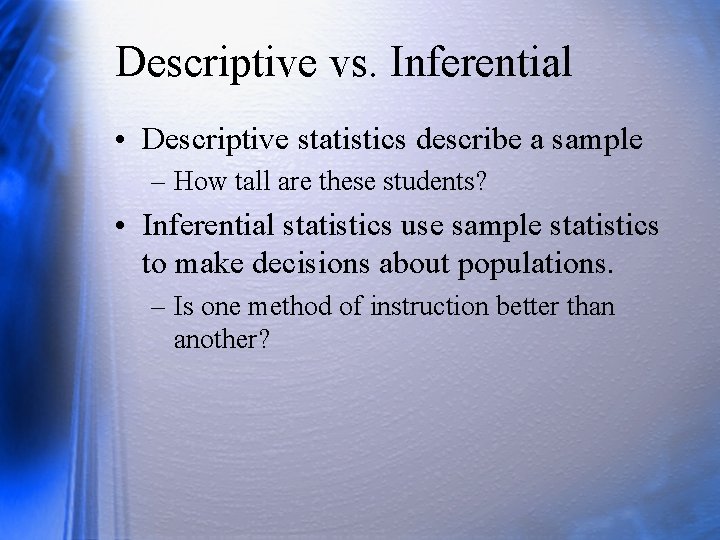 Descriptive vs. Inferential

• Descriptive statistics describe a sample
  – How tall are these students?
• Inferential statistics use sample statistics to make decisions about populations.
  – Is one method of instruction better than another?